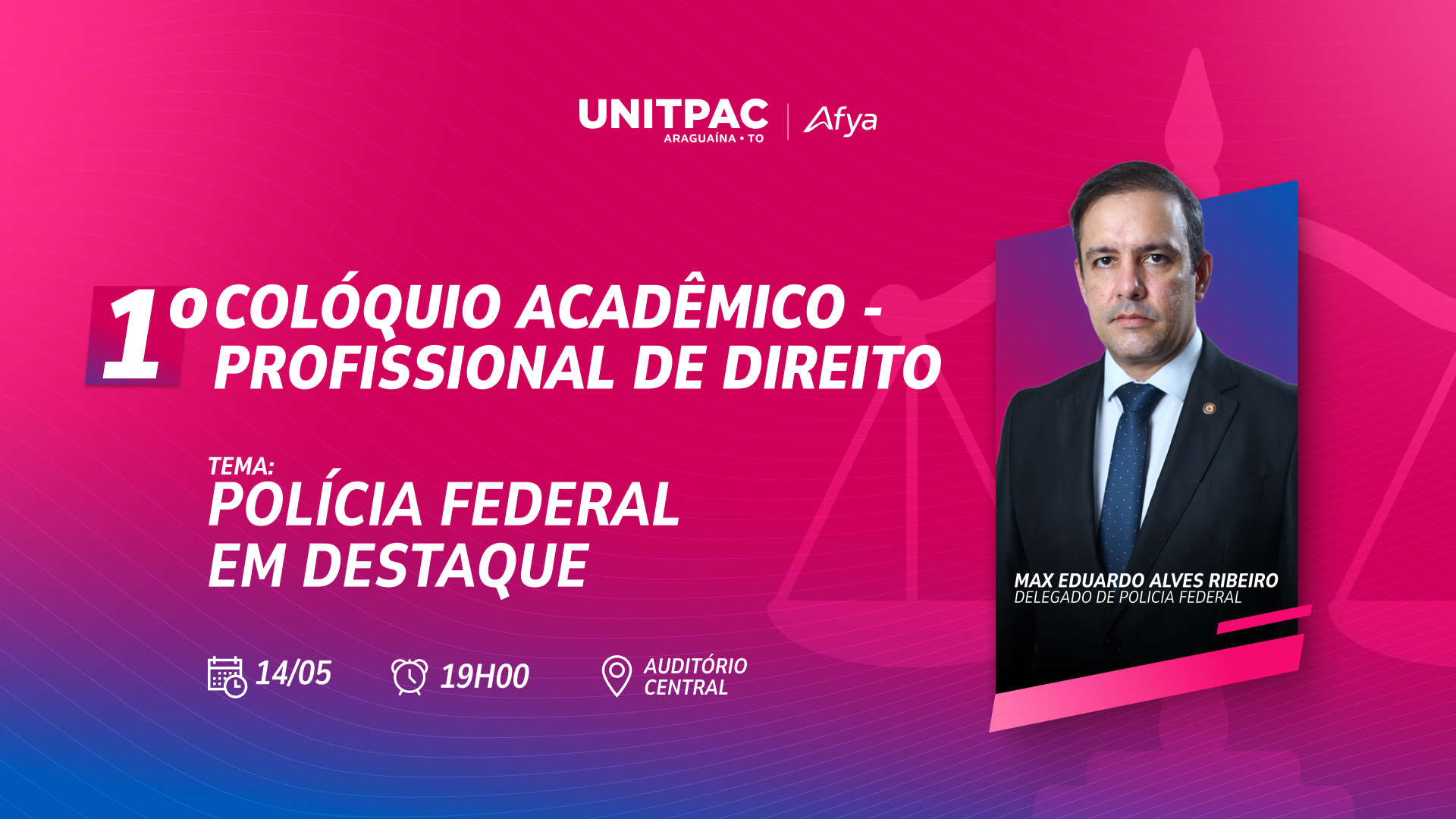 UNITPAC
ARAGUAÍNA • TO
Afya

1º COLÓQUIO ACADÊMICO - PROFISSIONAL DE DIREITO

TEMA:
POLÍCIA FEDERAL EM DESTAQUE

14/05
19H00
AUDITÓRIO CENTRAL

MAX EDUARDO ALVES RIBEIRO
DELEGADO DE POLICIA FEDERAL